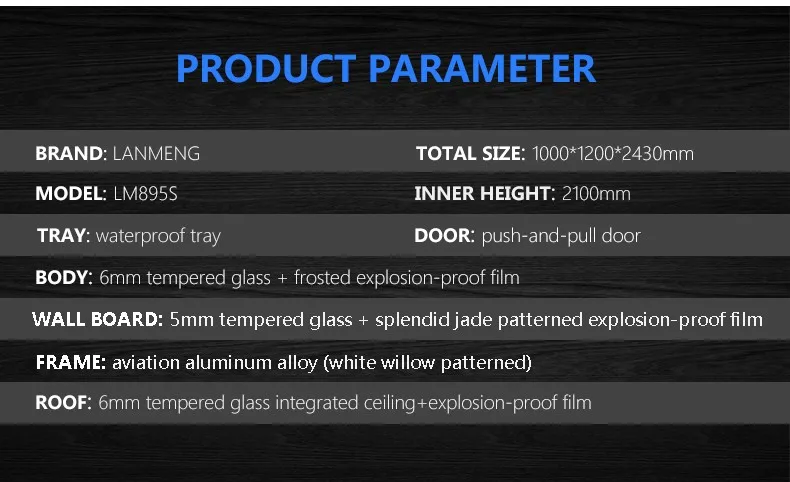 PRODUCT PARAMETER

BRAND: LANMENG

TOTAL SIZE: 1000*1200*2430mm

MODEL: LM895S

INNER HEIGHT: 2100mm

TRAY: waterproof tray

DOOR: push-and-pull door

BODY: 6mm tempered glass + frosted explosion-proof film

WALL BOARD: 5mm tempered glass + splendid jade patterned explosion-proof film

FRAME: aviation aluminum alloy (white willow patterned)

ROOF: 6mm tempered glass integrated ceiling+explosion-proof film